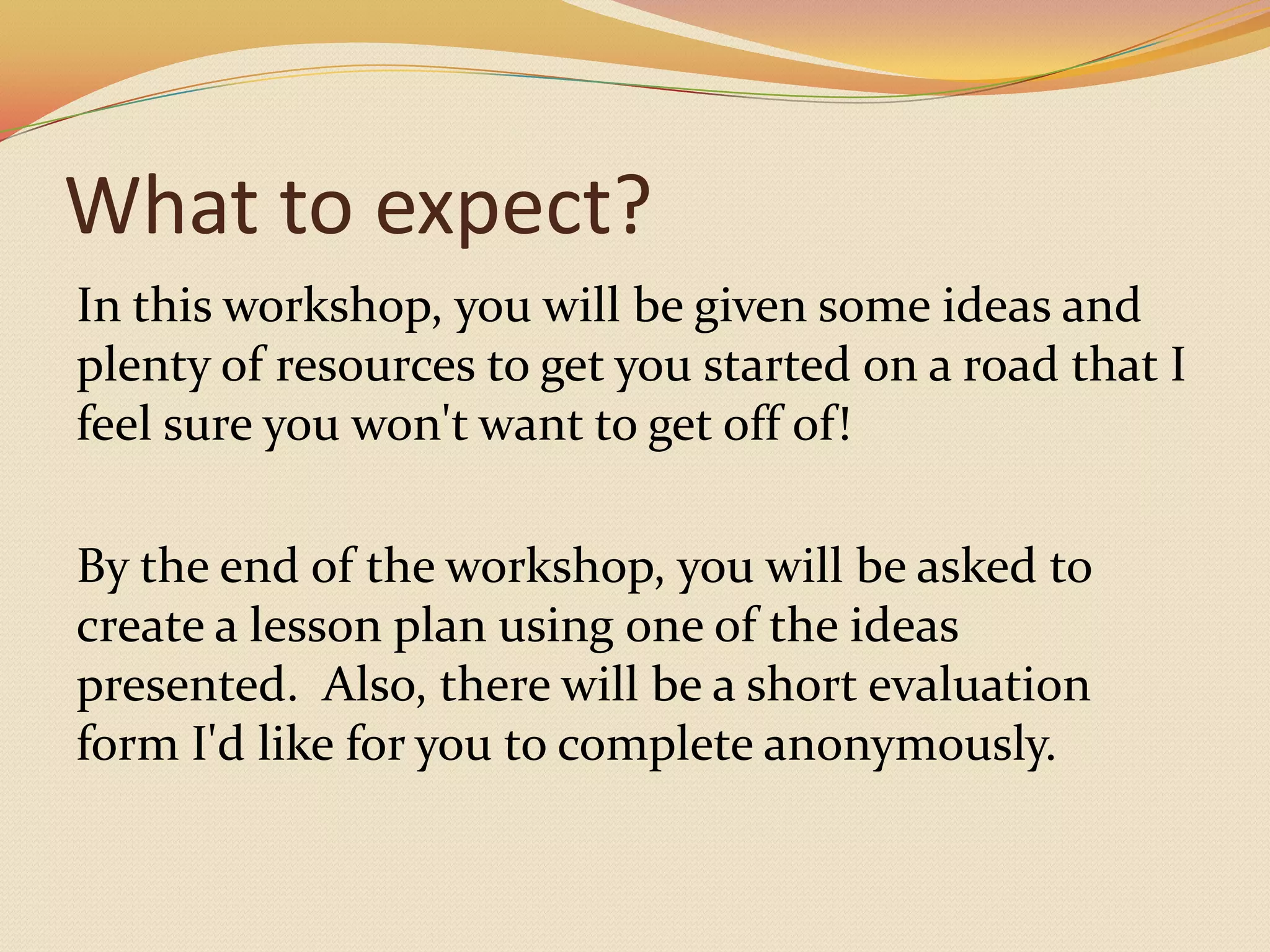 What to expect?

In this workshop, you will be given some ideas and plenty of resources to get you started on a road that I feel sure you won't want to get off of!

By the end of the workshop, you will be asked to create a lesson plan using one of the ideas presented.  Also, there will be a short evaluation form I'd like for you to complete anonymously.